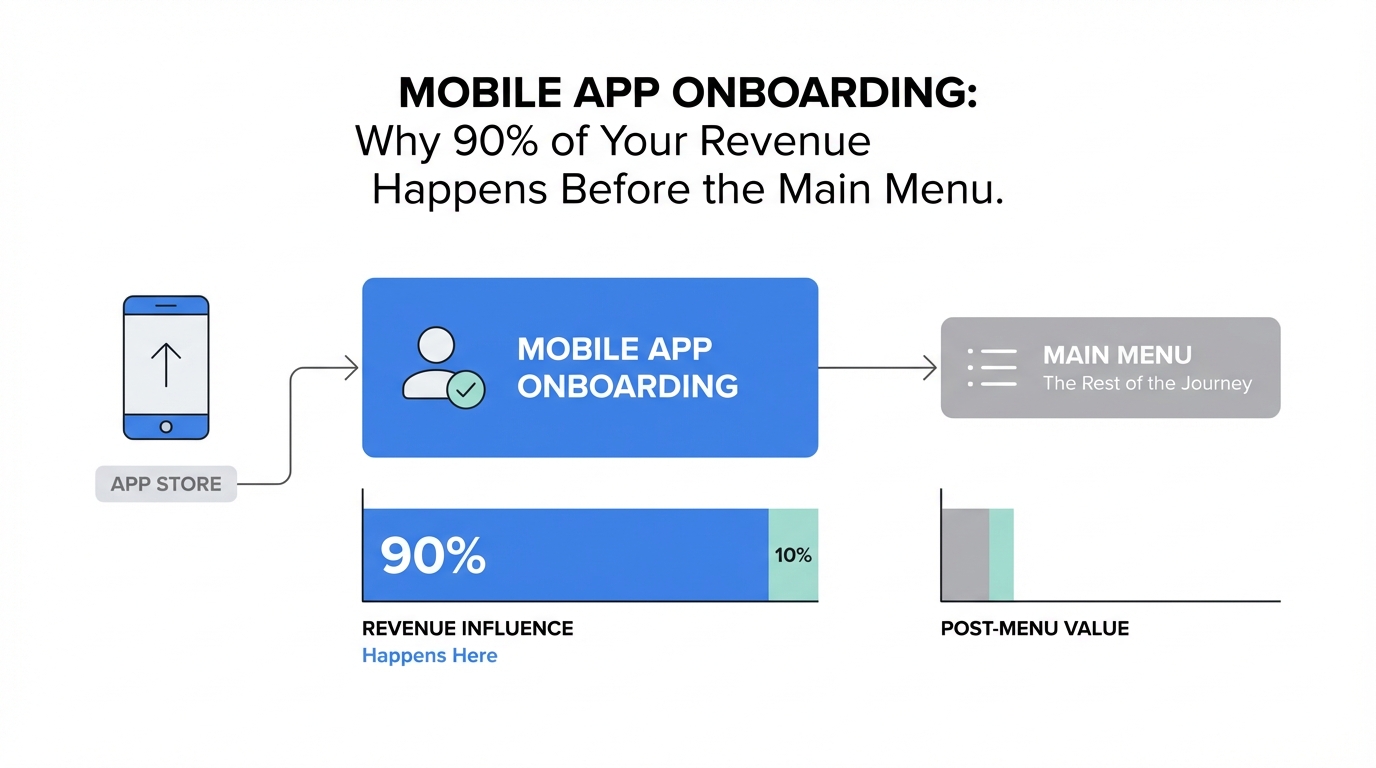 MOBILE APP ONBOARDING:
Why 90% of Your Revenue Happens Before the Main Menu.

APP STORE

MOBILE APP ONBOARDING

MAIN MENU
The Rest of the Journey

90%

10%

REVENUE INFLUENCE
Happens Here

POST-MENU VALUE